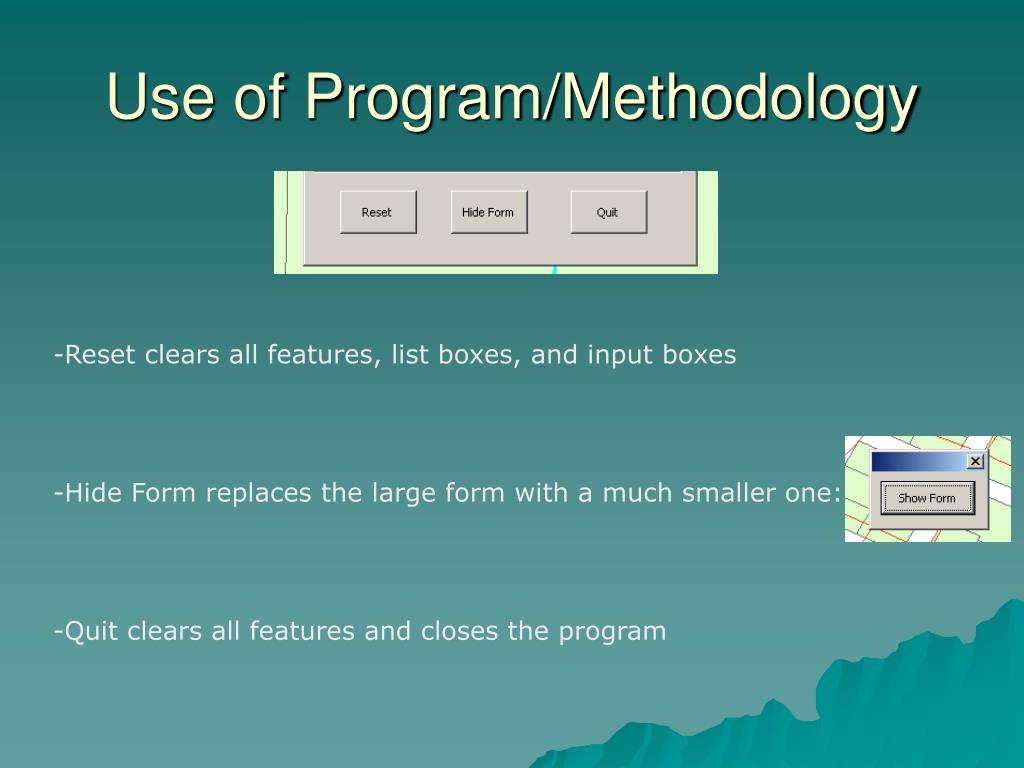 Use of Program/Methodology

Reset

Hide Form

Quit

-Reset clears all features, list boxes, and input boxes

-Hide Form replaces the large form with a much smaller one:

Show Form

-Quit clears all features and closes the program